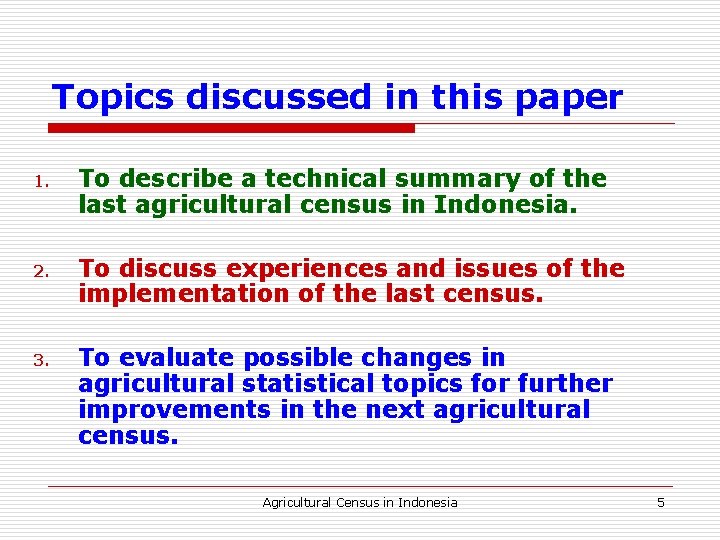 Topics discussed in this paper

1. To describe a technical summary of the last agricultural census in Indonesia.

2. To discuss experiences and issues of the implementation of the last census.

3. To evaluate possible changes in agricultural statistical topics for further improvements in the next agricultural census.

Agricultural Census in Indonesia

5